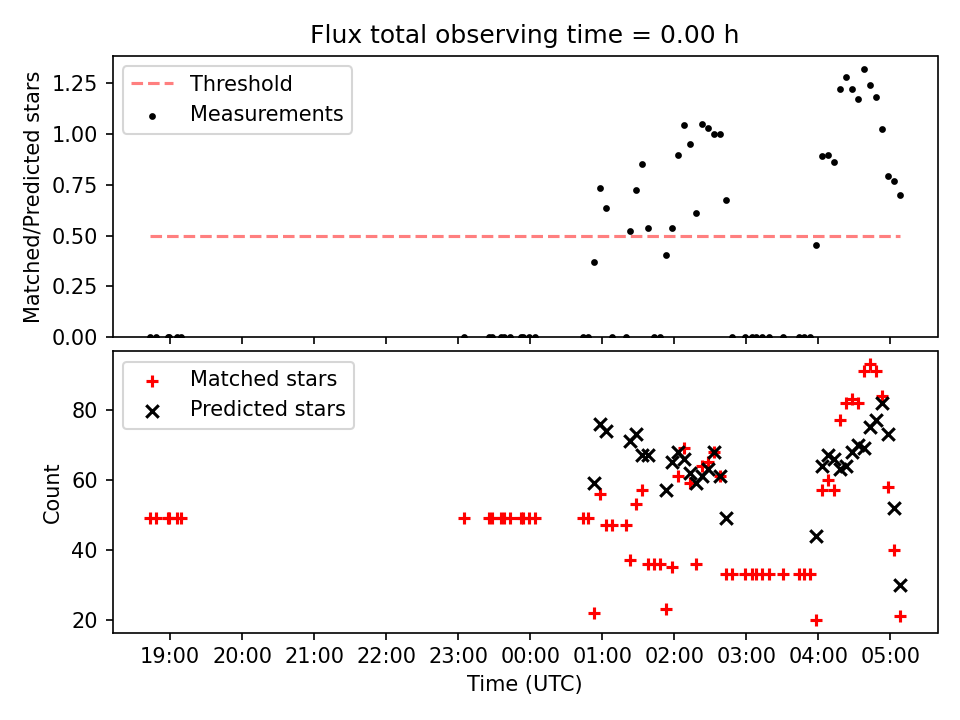 Flux total observing time = 0.00 h

Threshold
Measurements

Matched/Predicted stars

1.25
1.00
0.75
0.50
0.25
0.00

Matched stars
Predicted stars

Count

80
60
40
20

19:00 20:00 21:00 22:00 23:00 00:00 01:00 02:00 03:00 04:00 05:00

Time (UTC)